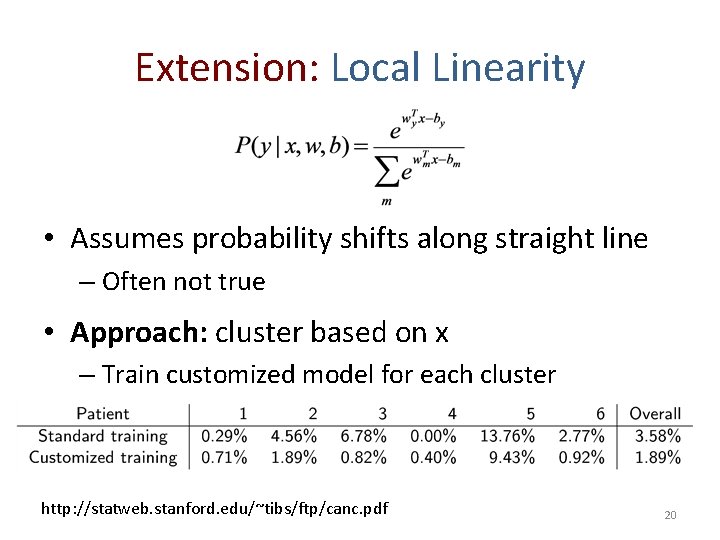 Extension: Local Linearity

$P(y \mid x, w, b) = \frac{e^{w_y^T x - b_y}}{\sum_m e^{w_m^T x - b_m}}$

• Assumes probability shifts along straight line
– Often not true

• **Approach:** cluster based on x
– Train customized model for each cluster

| Patient | 1 | 2 | 3 | 4 | 5 | 6 | Overall |
|---|---|---|---|---|---|---|---|
| Standard training | 0.29% | 4.56% | 6.78% | 0.00% | 13.76% | 2.77% | 3.58% |
| Customized training | 0.71% | 1.89% | 0.82% | 0.40% | 9.43% | 0.92% | 1.89% |

http://statweb.stanford.edu/~tibs/ftp/canc.pdf

20